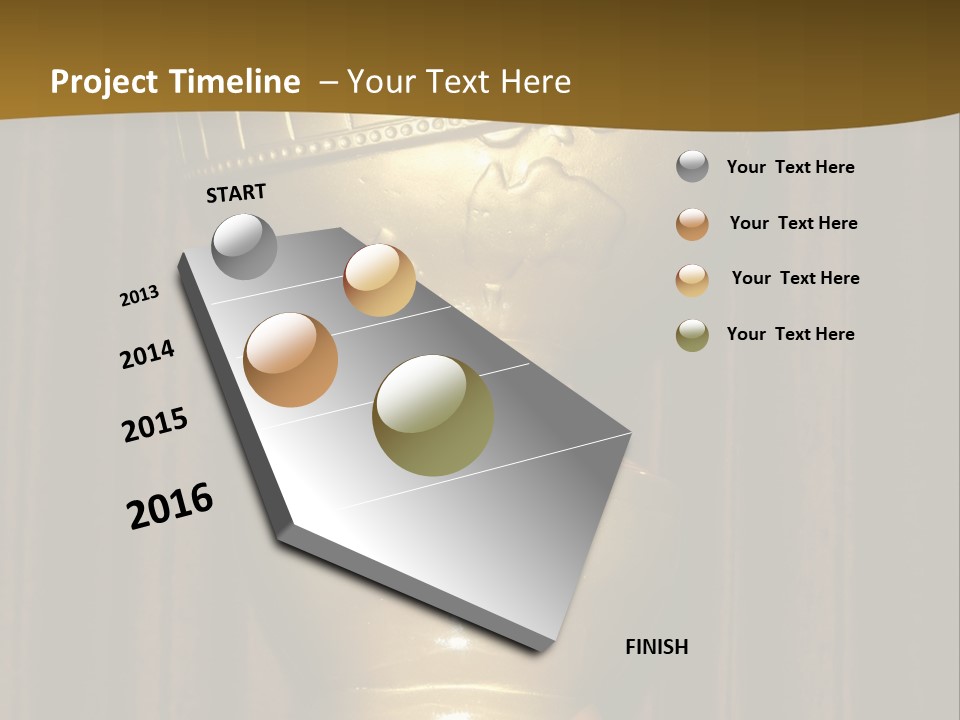 Project Timeline – Your Text Here

START

2013

2014

2015

2016

FINISH

Your Text Here

Your Text Here

Your Text Here

Your Text Here